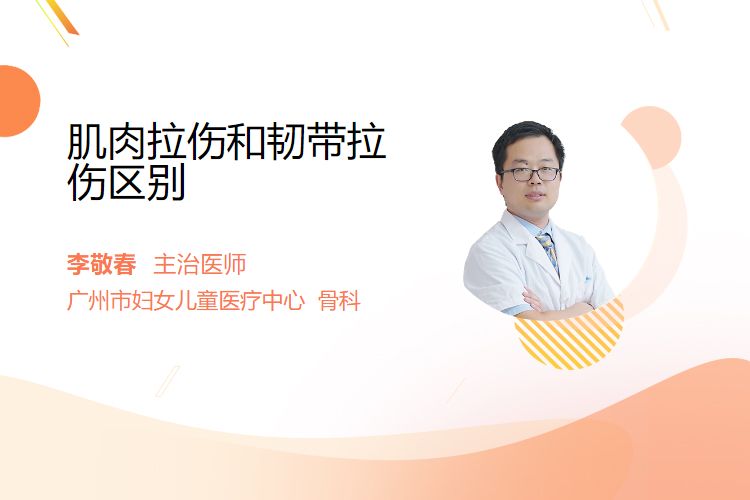 肌肉拉伤和韧带拉伤区别

李敬春 主治医师

广州市妇女儿童医疗中心 骨科